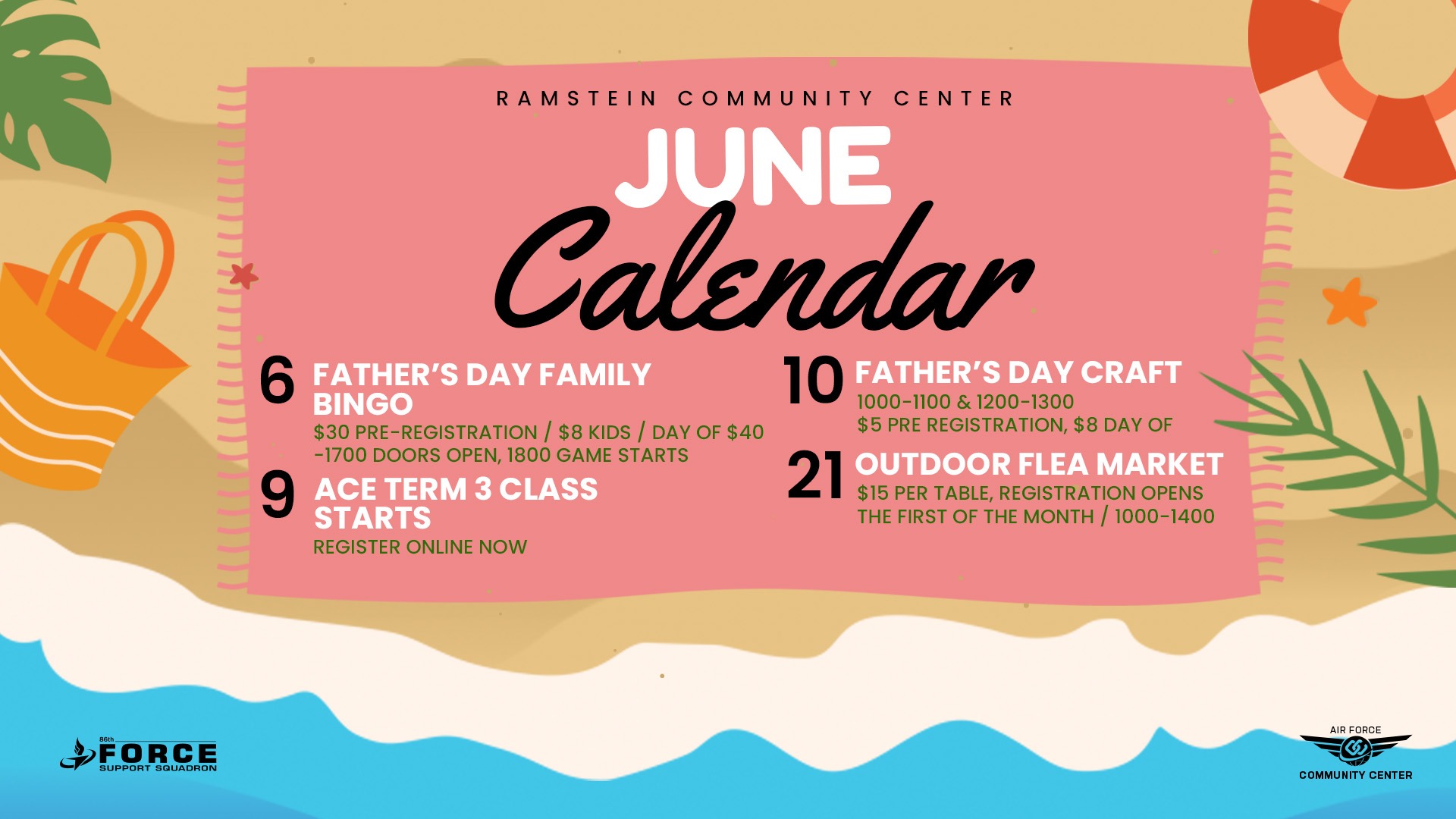 RAMSTEIN COMMUNITY CENTER

JUNE
Calendar

6 FATHER'S DAY FAMILY BINGO
$30 PRE-REGISTRATION / $8 KIDS / DAY OF $40
-1700 DOORS OPEN, 1800 GAME STARTS

9 ACE TERM 3 CLASS STARTS
REGISTER ONLINE NOW

10 FATHER'S DAY CRAFT
1000-1100 & 1200-1300
$5 PRE REGISTRATION, $8 DAY OF

21 OUTDOOR FLEA MARKET
$15 PER TABLE, REGISTRATION OPENS THE FIRST OF THE MONTH / 1000-1400

86th FORCE SUPPORT SQUADRON

AIR FORCE COMMUNITY CENTER